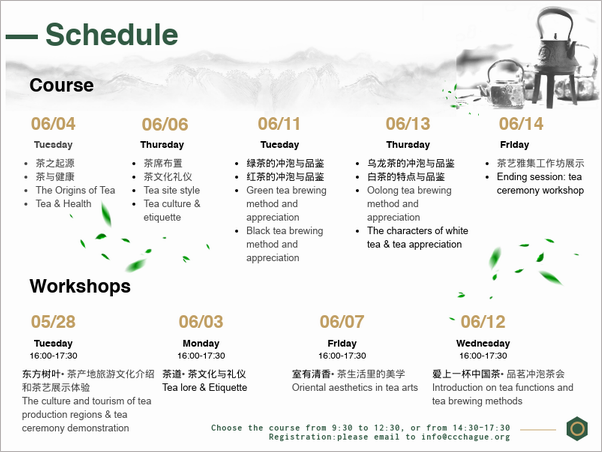 Schedule

Course

06/04
Tuesday
- 茶之起源
- 茶与健康
- The Origins of Tea
- Tea & Health

06/06
Thursday
- 茶席布置
- 茶文化礼仪
- Tea site style
- Tea culture & etiquette

06/11
Tuesday
- 绿茶的冲泡与品鉴
- 红茶的冲泡与品鉴
- Green tea brewing method and appreciation
- Black tea brewing method and appreciation

06/13
Thursday
- 乌龙茶的冲泡与品鉴
- 白茶的特点与品鉴
- Oolong tea brewing method and appreciation
- The characters of white tea & tea appreciation

06/14
Friday
- 茶艺雅集工作坊展示
- Ending session: tea ceremony workshop

Workshops

05/28
Tuesday
16:00-17:30
东方树叶· 茶产地旅游文化介绍和茶艺展示体验
The culture and tourism of tea production regions & tea ceremony demonstration

06/03
Monday
16:00-17:30
茶道· 茶文化与礼仪
Tea lore & Etiquette

06/07
Friday
16:00-17:30
室有清香· 茶生活里的美学
Oriental aesthetics in tea arts

06/12
Wednesday
16:00-17:30
爱上一杯中国茶· 品茗冲泡茶会
Introduction on tea functions and tea brewing methods

Choose the course from 9:30 to 12:30, or from 14:30-17:30
Registration:please email to info@ccchague.org